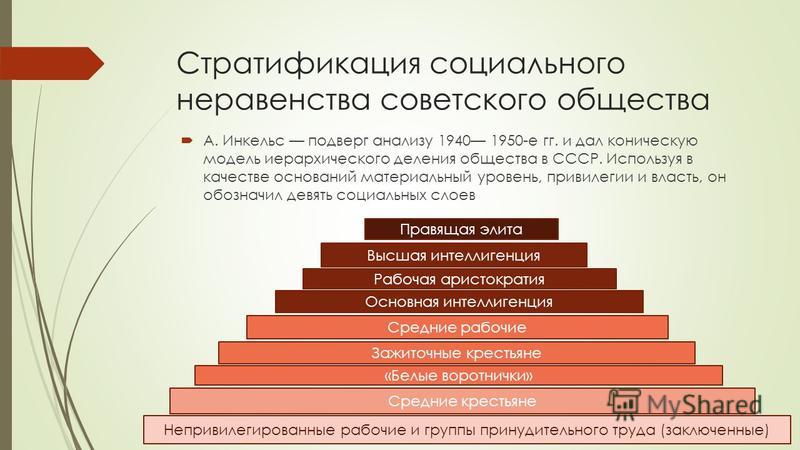 Стратификация социального неравенства советского общества

А. Инкельс — подверг анализу 1940— 1950-е гг. и дал коническую модель иерархического деления общества в СССР. Используя в качестве оснований материальный уровень, привилегии и власть, он обозначил девять социальных слоев

Правящая элита

Высшая интеллигенция

Рабочая аристократия

Основная интеллигенция

Средние рабочие

Зажиточные крестьяне

«Белые воротнички»

Средние крестьяне

Непривилегированные рабочие и группы принудительного труда (заключенные)

MyShared